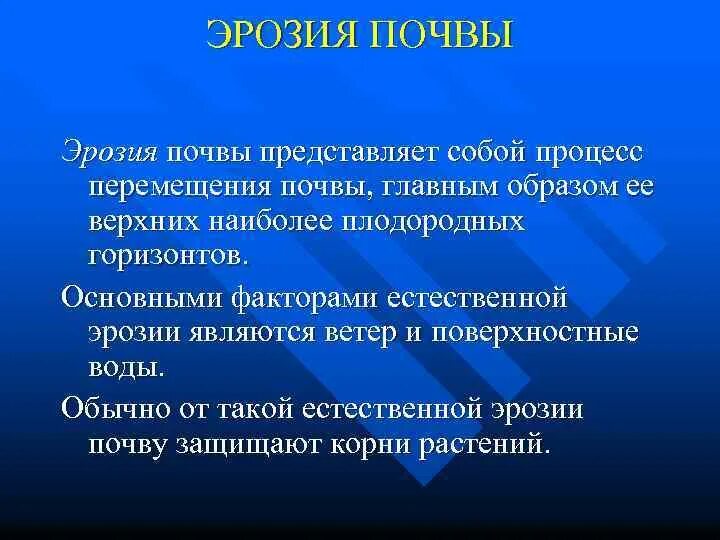 ЭРОЗИЯ ПОЧВЫ

Эрозия почвы представляет собой процесс перемещения почвы, главным образом ее верхних наиболее плодородных горизонтов.

Основными факторами естественной эрозии являются ветер и поверхностные воды.

Обычно от такой естественной эрозии почву защищают корни растений.